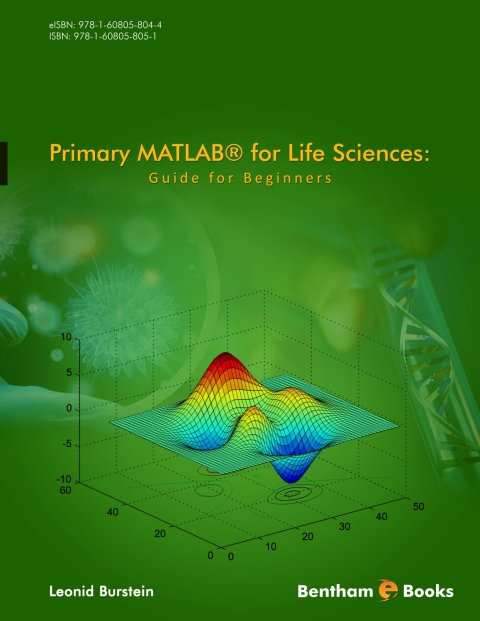 eISBN: 978-1-60805-804-4
ISBN: 978-1-60805-805-1

Primary MATLAB® for Life Sciences:
Guide for Beginners

10
5
0
-5
-10
60
40
20
0
0
10
20
30
40
50

Leonid Burstein

Bentham e Books